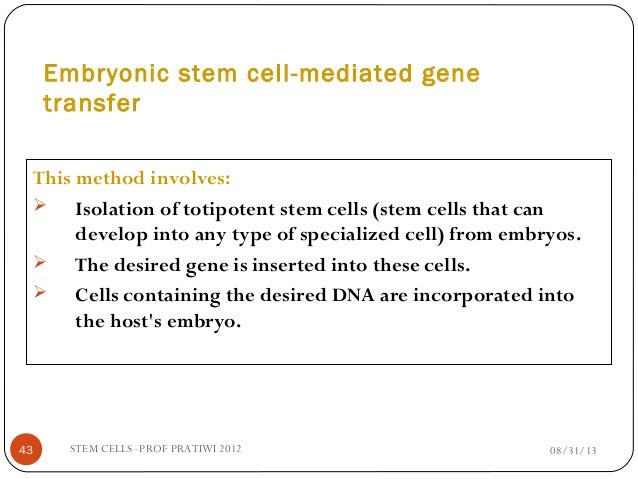 Embryonic stem cell-mediated gene transfer

This method involves:
➢ Isolation of totipotent stem cells (stem cells that can develop into any type of specialized cell) from embryos.
➢ The desired gene is inserted into these cells.
➢ Cells containing the desired DNA are incorporated into the host's embryo.

43 STEM CELLS -PROF PRATIWI 2012 08/31/13